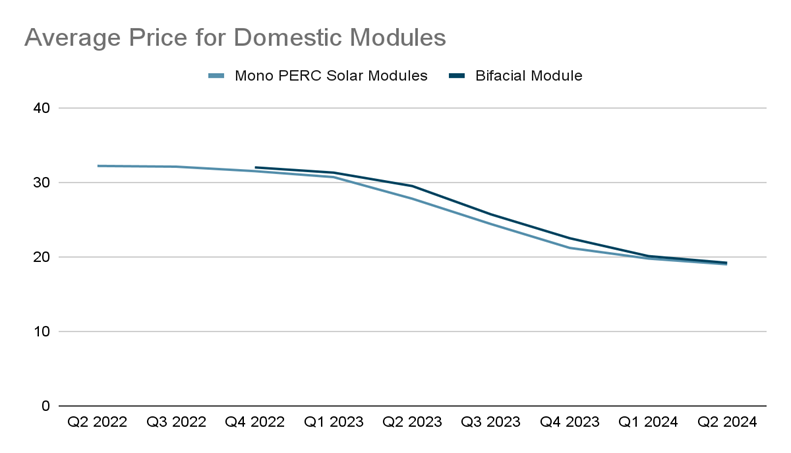 Average Price for Domestic Modules

Mono PERC Solar Modules
Bifacial Module

40
30
20
10
0

Q2 2022
Q3 2022
Q4 2022
Q1 2023
Q2 2023
Q3 2023
Q4 2023
Q1 2024
Q2 2024